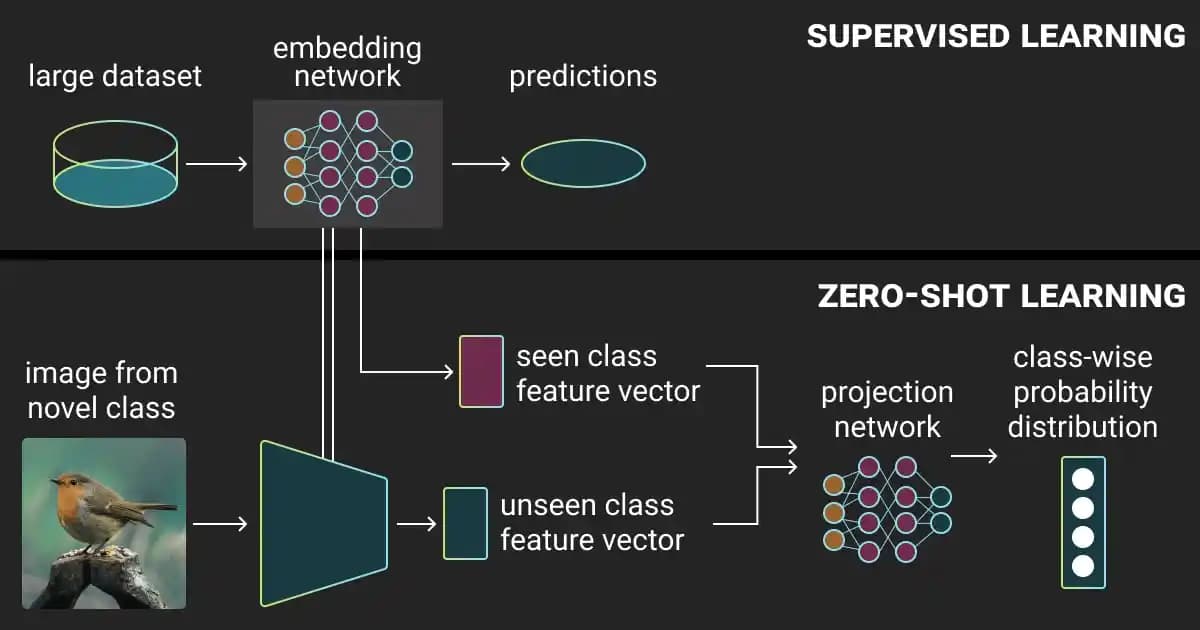 SUPERVISED LEARNING

large dataset

embedding network

predictions

ZERO-SHOT LEARNING

image from novel class

seen class feature vector

unseen class feature vector

projection network

class-wise probability distribution